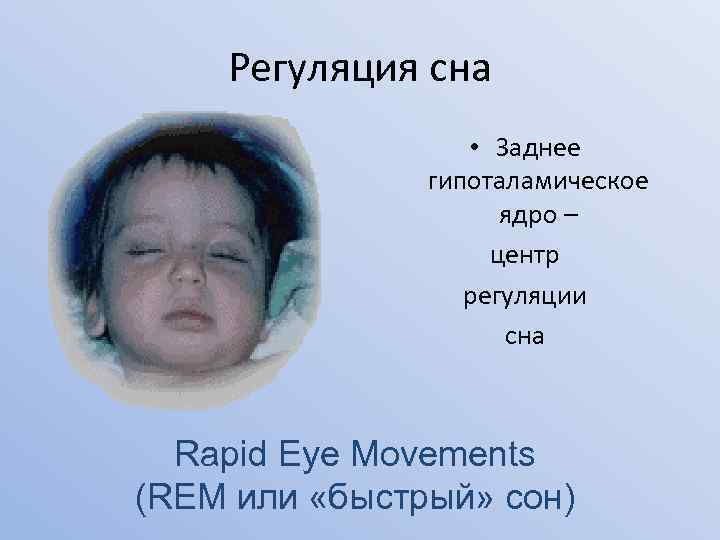 Регуляция сна

• Заднее гипоталамическое ядро – центр регуляции сна

Rapid Eye Movements
(REM или «быстрый» сон)